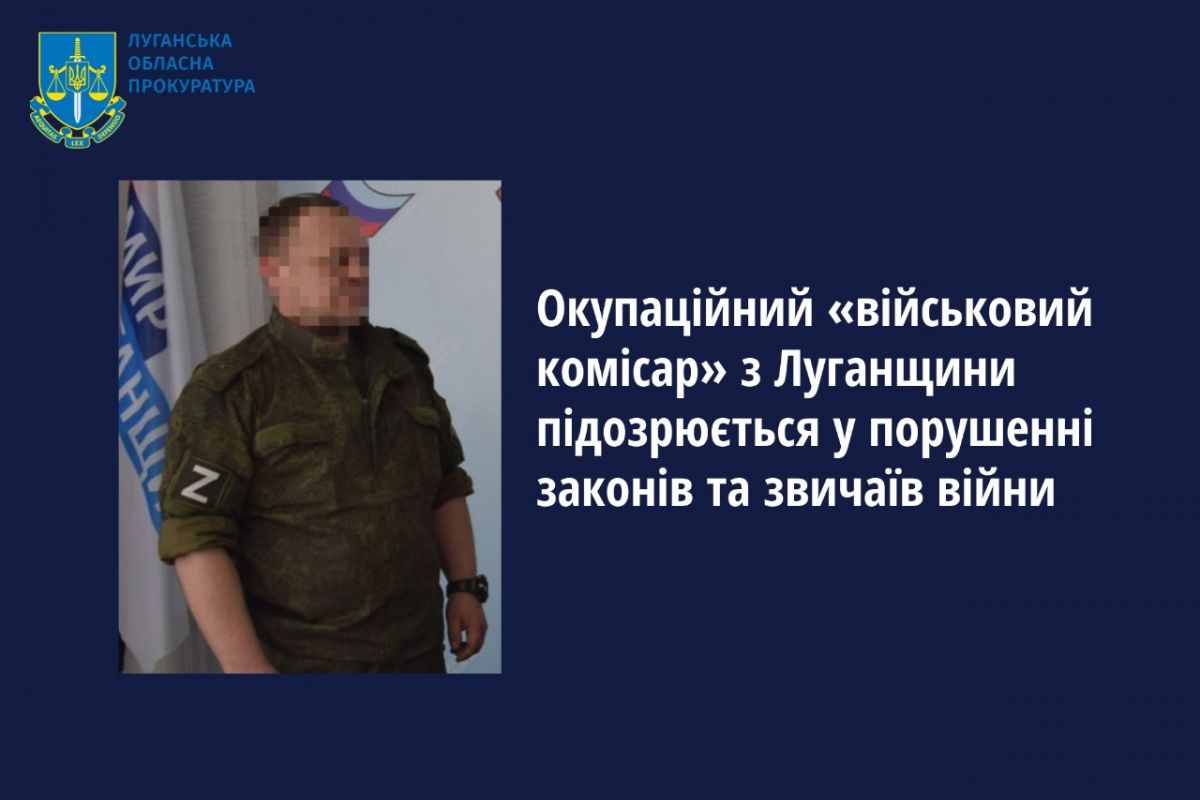 ЛУГАНСЬКА
ОБЛАСНА
ПРОКУРАТУРА

Z

Окупаційний «військовий комісар» з Луганщини підозрюється у порушенні законів та звичаїв війни